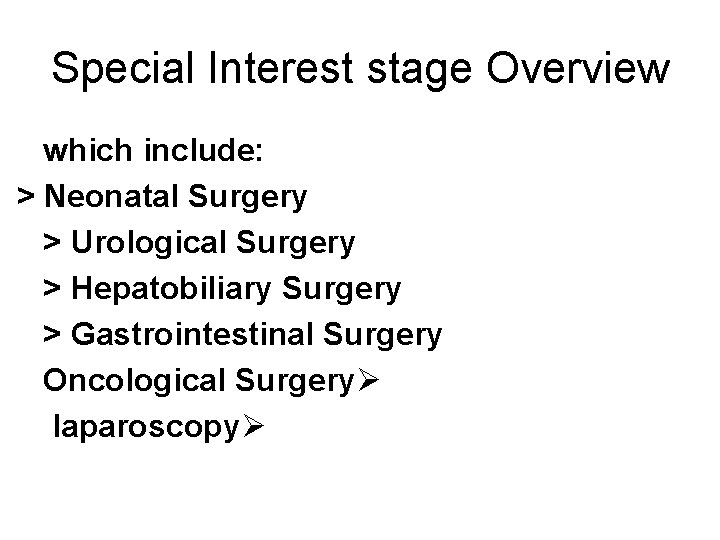 Special Interest stage Overview

which include:
> Neonatal Surgery
> Urological Surgery
> Hepatobiliary Surgery
> Gastrointestinal Surgery
Oncological Surgery➢
laparoscopy➢